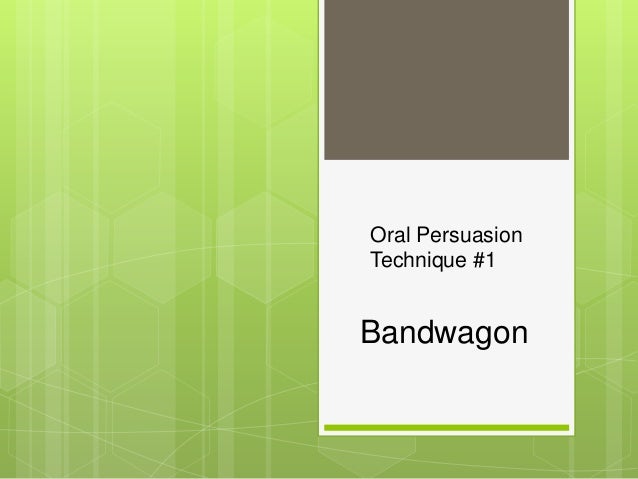 Oral Persuasion
Technique #1

Bandwagon